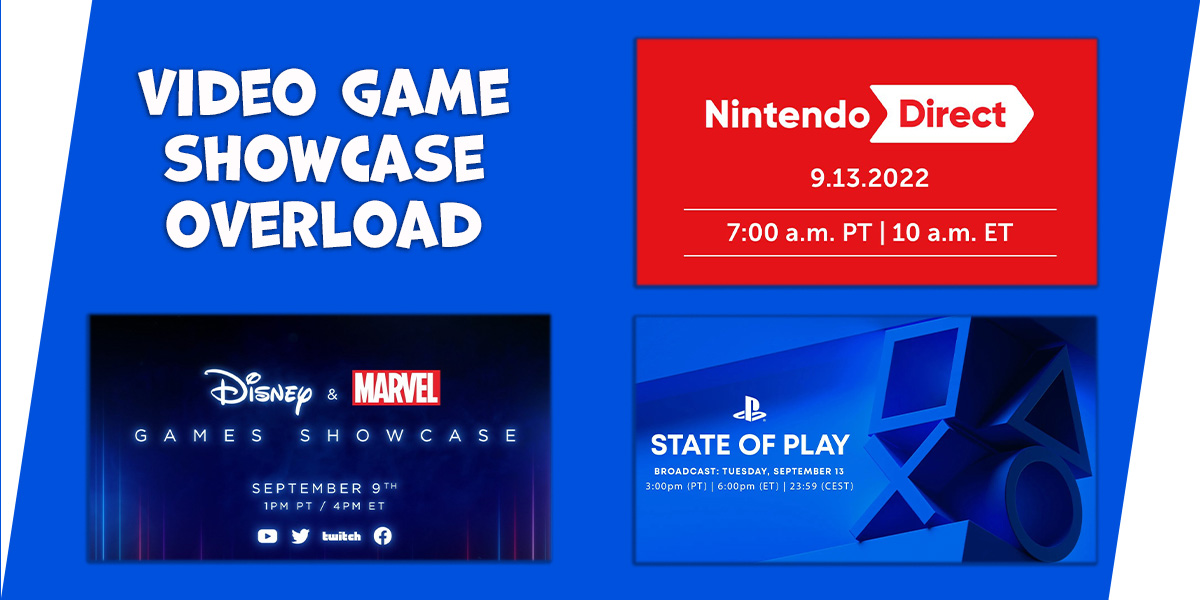 VIDEO GAME SHOWCASE OVERLOAD

Nintendo Direct
9.13.2022
7:00 a.m. PT | 10 a.m. ET

Disney & MARVEL
GAMES SHOWCASE
SEPTEMBER 9TH
1PM PT / 4PM ET
twitch

STATE OF PLAY
BROADCAST: TUESDAY, SEPTEMBER 13
3:00pm (PT) | 6:00pm (ET) | 23:59 (CEST)